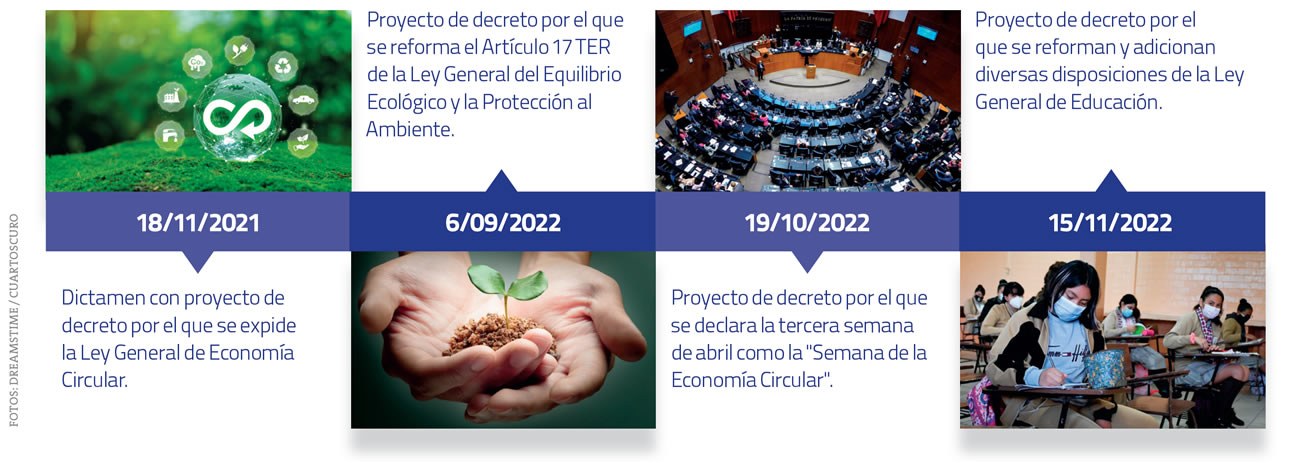 FOTOS: DREAMSTIME / CUARTOSCURO

18/11/2021

Dictamen con proyecto de decreto por el que se expide la Ley General de Economía Circular.

Proyecto de decreto por el que se reforma el Artículo 17 TER de la Ley General del Equilibrio Ecológico y la Protección al Ambiente.

6/09/2022

19/10/2022

Proyecto de decreto por el que se declara la tercera semana de abril como la "Semana de la Economía Circular".

Proyecto de decreto por el que se reforman y adicionan diversas disposiciones de la Ley General de Educación.

15/11/2022